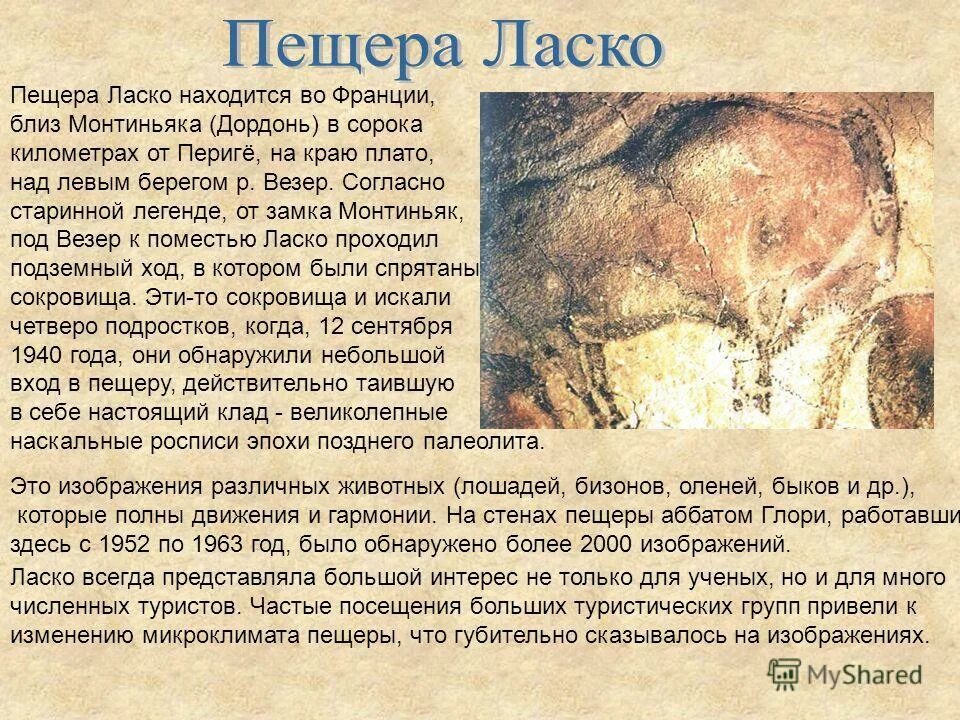 Пещера Ласко

Пещера Ласко находится во Франции, близ Монтиньяка (Дордонь) в сорока километрах от Перигё, на краю плато, над левым берегом р. Везер. Согласно старинной легенде, от замка Монтиньяк, под Везер к поместью Ласко проходил подземный ход, в котором были спрятаны сокровища. Эти-то сокровища и искали четверо подростков, когда, 12 сентября 1940 года, они обнаружили небольшой вход в пещеру, действительно таившую в себе настоящий клад - великолепные наскальные росписи эпохи позднего палеолита.

Это изображения различных животных (лошадей, бизонов, оленей, быков и др.), которые полны движения и гармонии. На стенах пещеры аббатом Глори, работавши здесь с 1952 по 1963 год, было обнаружено более 2000 изображений.

Ласко всегда представляла большой интерес не только для ученых, но и для много численных туристов. Частые посещения больших туристических групп привели к изменению микроклимата пещеры, что губительно сказывалось на изображениях.

MyShared